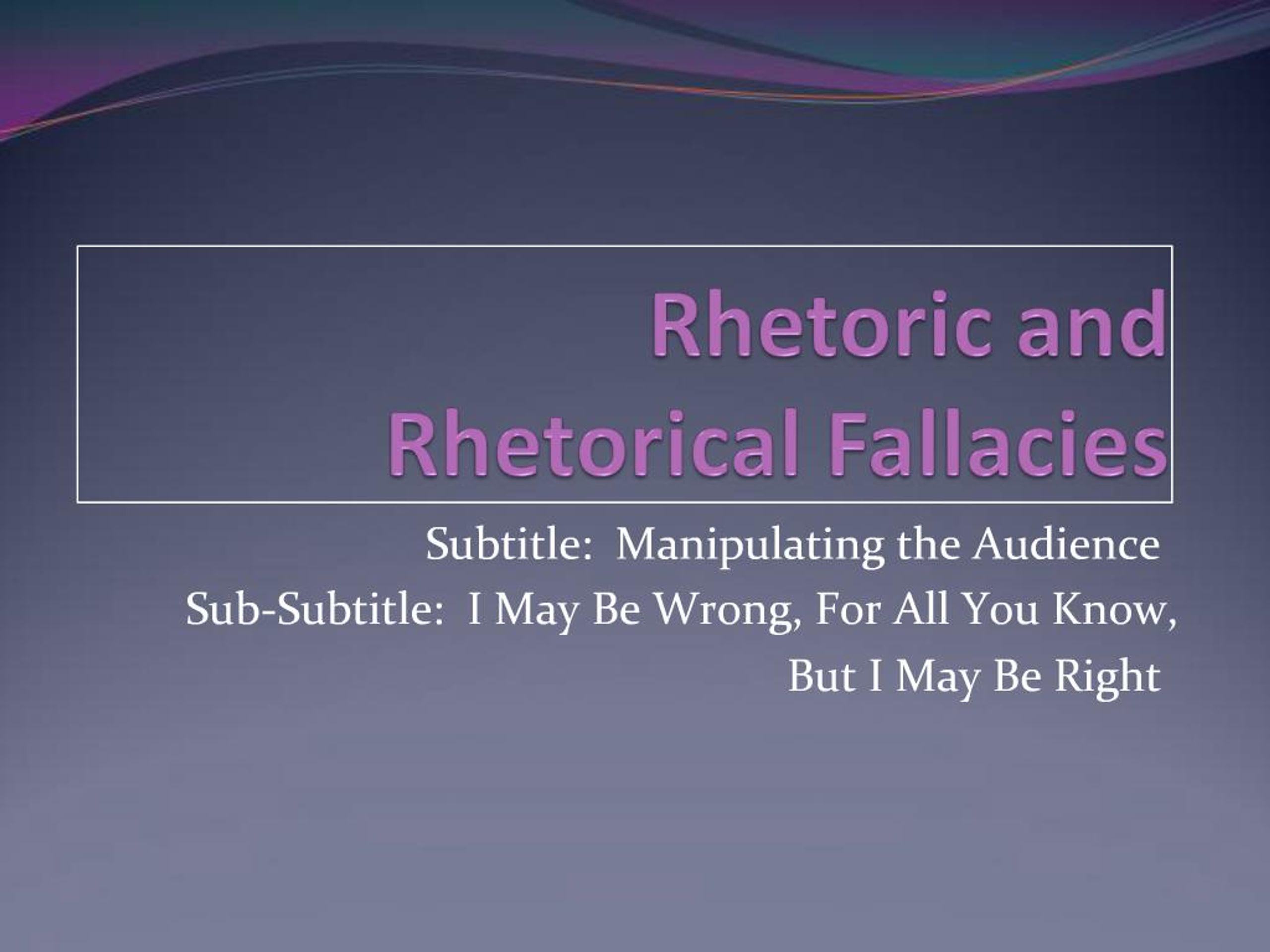 Rhetoric and Rhetorical Fallacies

Subtitle: Manipulating the Audience
Sub-Subtitle: I May Be Wrong, For All You Know, But I May Be Right